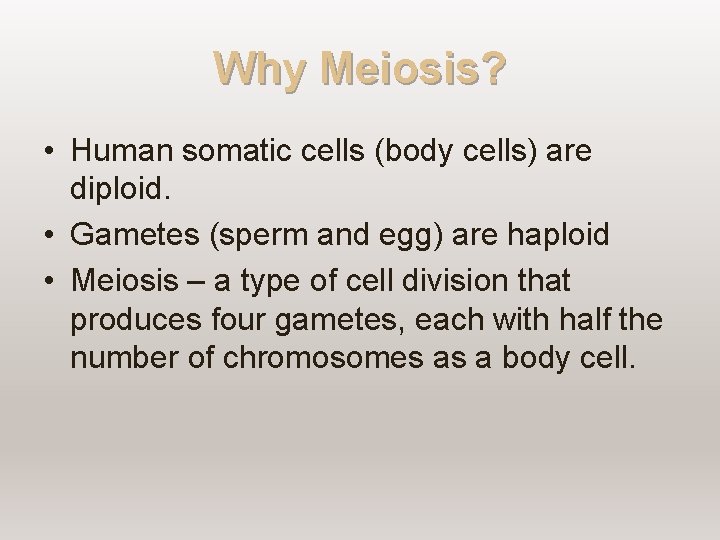 Why Meiosis?

• Human somatic cells (body cells) are diploid.
• Gametes (sperm and egg) are haploid
• Meiosis – a type of cell division that produces four gametes, each with half the number of chromosomes as a body cell.